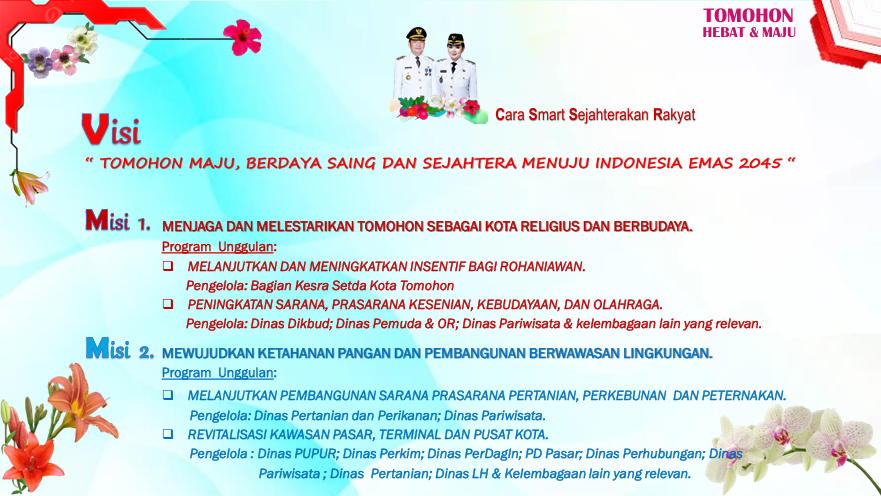 TOMOHON
HEBAT & MAJU

Cara Smart Sejahterakan Rakyat

Visi

" TOMOHON MAJU, BERDAYA SAING DAN SEJAHTERA MENUJU INDONESIA EMAS 2045 "

Misi 1. MENJAGA DAN MELESTARIKAN TOMOHON SEBAGAI KOTA RELIGIUS DAN BERBUDAYA.

Program Unggulan:

❑ MELANJUTKAN DAN MENINGKATKAN INSENTIF BAGI ROHANIAWAN.
Pengelola: Bagian Kesra Setda Kota Tomohon

❑ PENINGKATAN SARANA, PRASARANA KESENIAN, KEBUDAYAAN, DAN OLAHRAGA.
Pengelola: Dinas Dikbud; Dinas Pemuda & OR; Dinas Pariwisata & kelembagaan lain yang relevan.

Misi 2. MEWUJUDKAN KETAHANAN PANGAN DAN PEMBANGUNAN BERWAWASAN LINGKUNGAN.

Program Unggulan:

❑ MELANJUTKAN PEMBANGUNAN SARANA PRASARANA PERTANIAN, PERKEBUNAN DAN PETERNAKAN.
Pengelola: Dinas Pertanian dan Perikanan; Dinas Pariwisata.

❑ REVITALISASI KAWASAN PASAR, TERMINAL DAN PUSAT KOTA.
Pengelola : Dinas PUPUR; Dinas Perkim; Dinas PerDagIn; PD Pasar; Dinas Perhubungan; Dinas Pariwisata ; Dinas Pertanian; Dinas LH & Kelembagaan lain yang relevan.